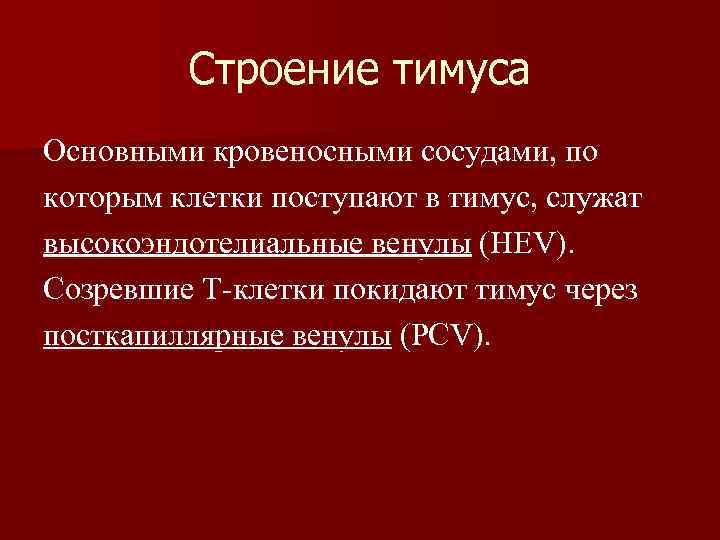 Строение тимуса

Основными кровеносными сосудами, по которым клетки поступают в тимус, служат высокоэндотелиальные венулы (HEV). Созревшие Т-клетки покидают тимус через посткапиллярные венулы (PCV).